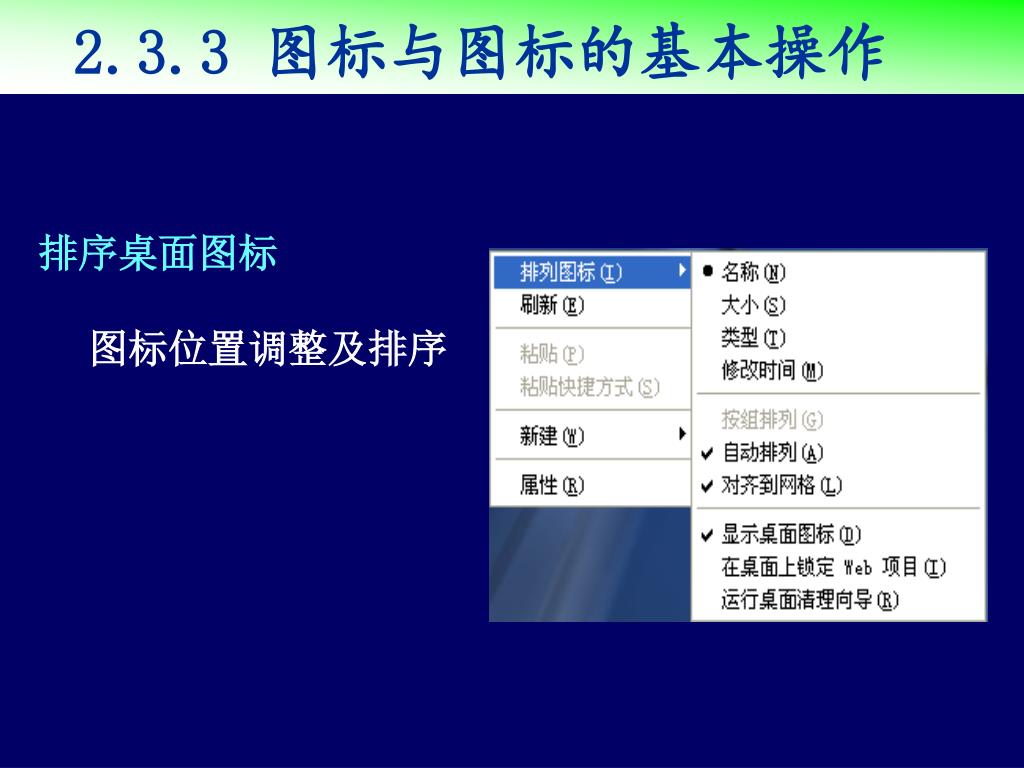 2.3.3 图标与图标的基本操作

排序桌面图标

图标位置调整及排序

排列图标(I)
刷新(E)
粘贴(P)
粘贴快捷方式(S)
新建(W)
属性(R)

名称(N)
大小(S)
类型(T)
修改时间(M)
按组排列(G)
自动排列(A)
对齐到网格(L)
显示桌面图标(D)
在桌面上锁定 Web 项目(I)
运行桌面清理向导(R)